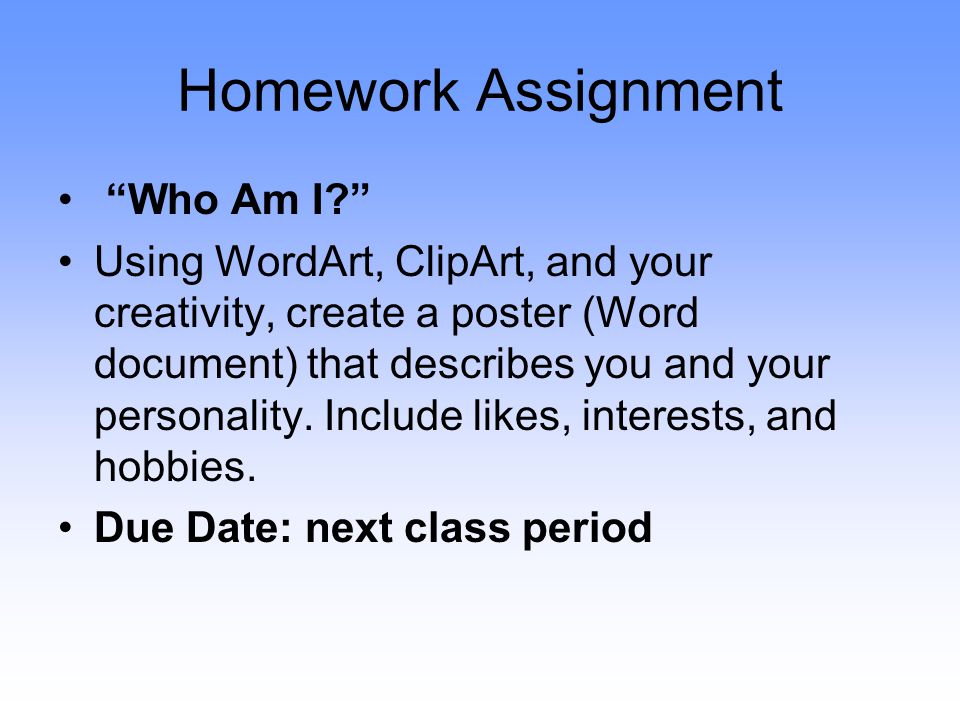 Homework Assignment

• “Who Am I?”

• Using WordArt, ClipArt, and your creativity, create a poster (Word document) that describes you and your personality. Include likes, interests, and hobbies.

• Due Date: next class period